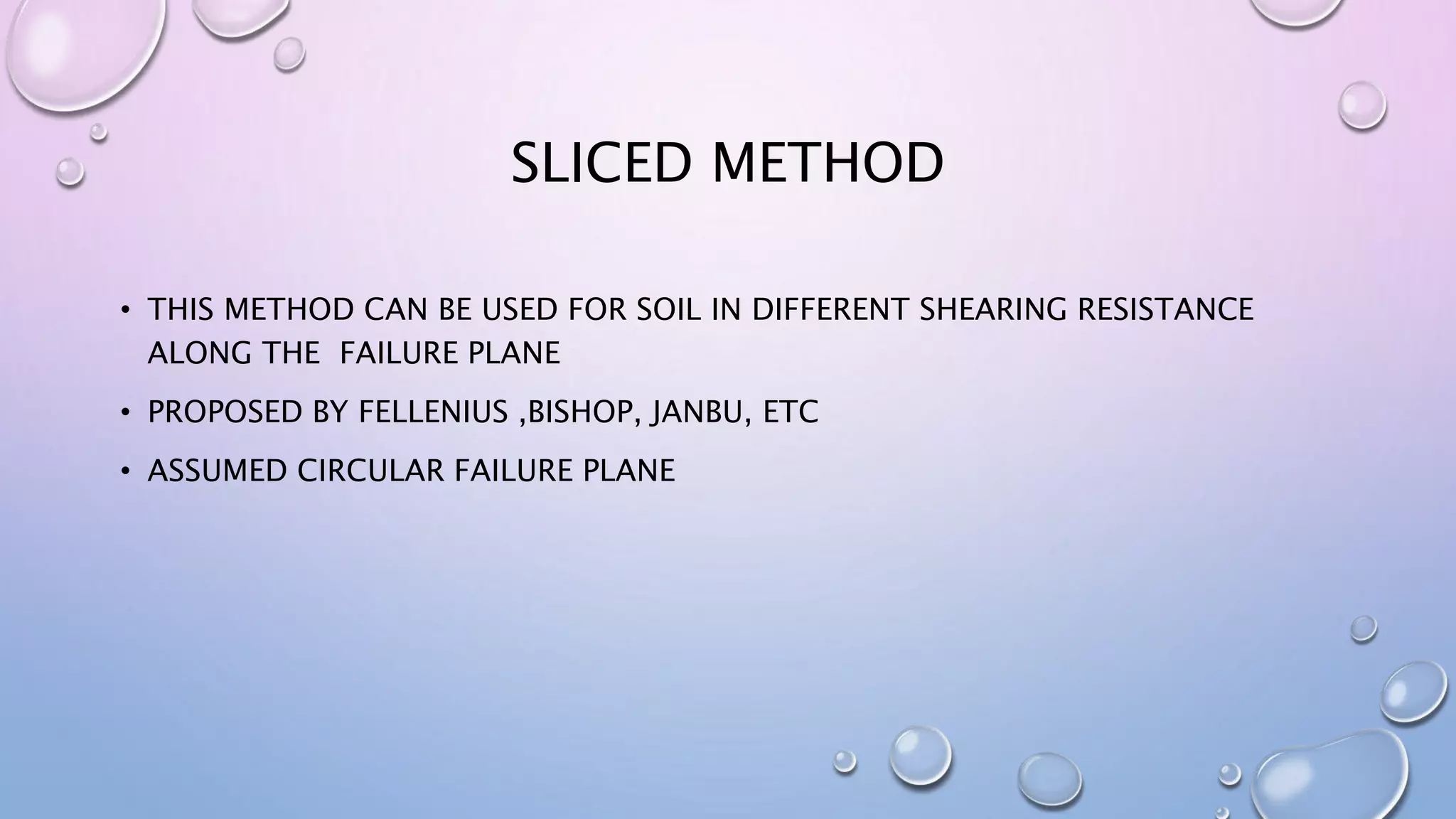 SLICED METHOD

• THIS METHOD CAN BE USED FOR SOIL IN DIFFERENT SHEARING RESISTANCE ALONG THE FAILURE PLANE

• PROPOSED BY FELLENIUS ,BISHOP, JANBU, ETC

• ASSUMED CIRCULAR FAILURE PLANE